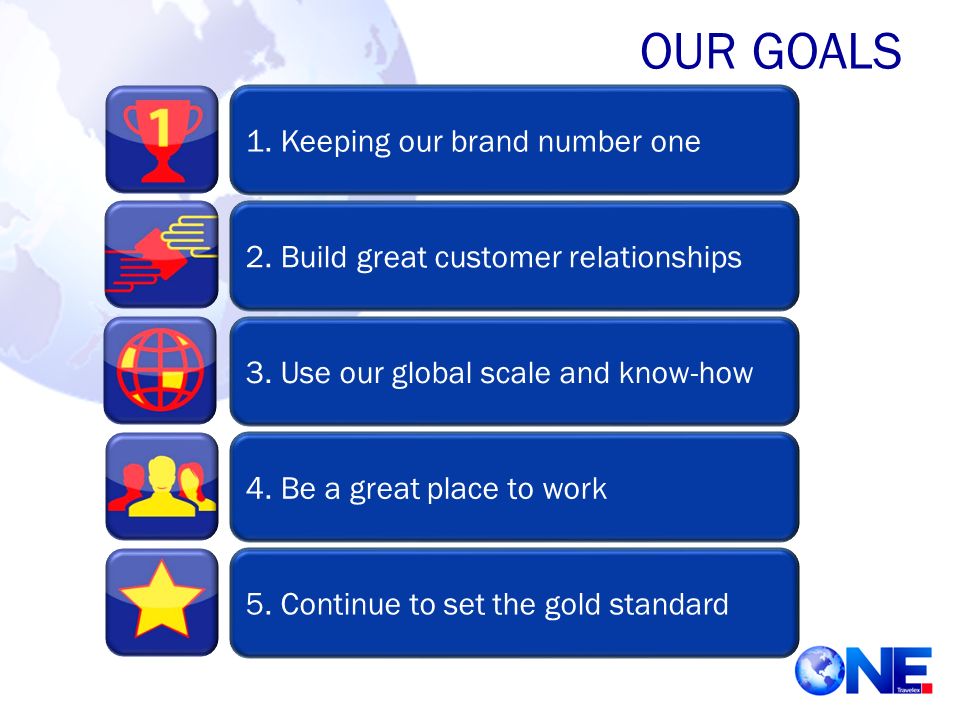 OUR GOALS

1

1. Keeping our brand number one

2. Build great customer relationships

3. Use our global scale and know-how

4. Be a great place to work

5. Continue to set the gold standard

ONE
Travelex